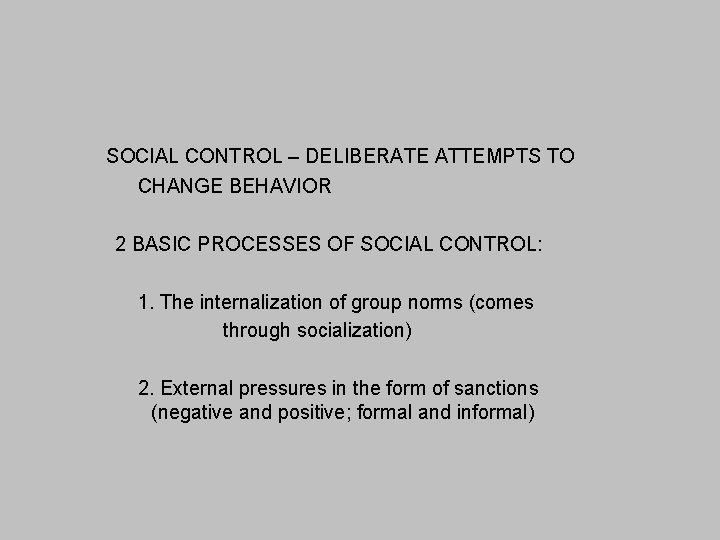 SOCIAL CONTROL – DELIBERATE ATTEMPTS TO CHANGE BEHAVIOR

2 BASIC PROCESSES OF SOCIAL CONTROL:

1. The internalization of group norms (comes through socialization)

2. External pressures in the form of sanctions (negative and positive; formal and informal)